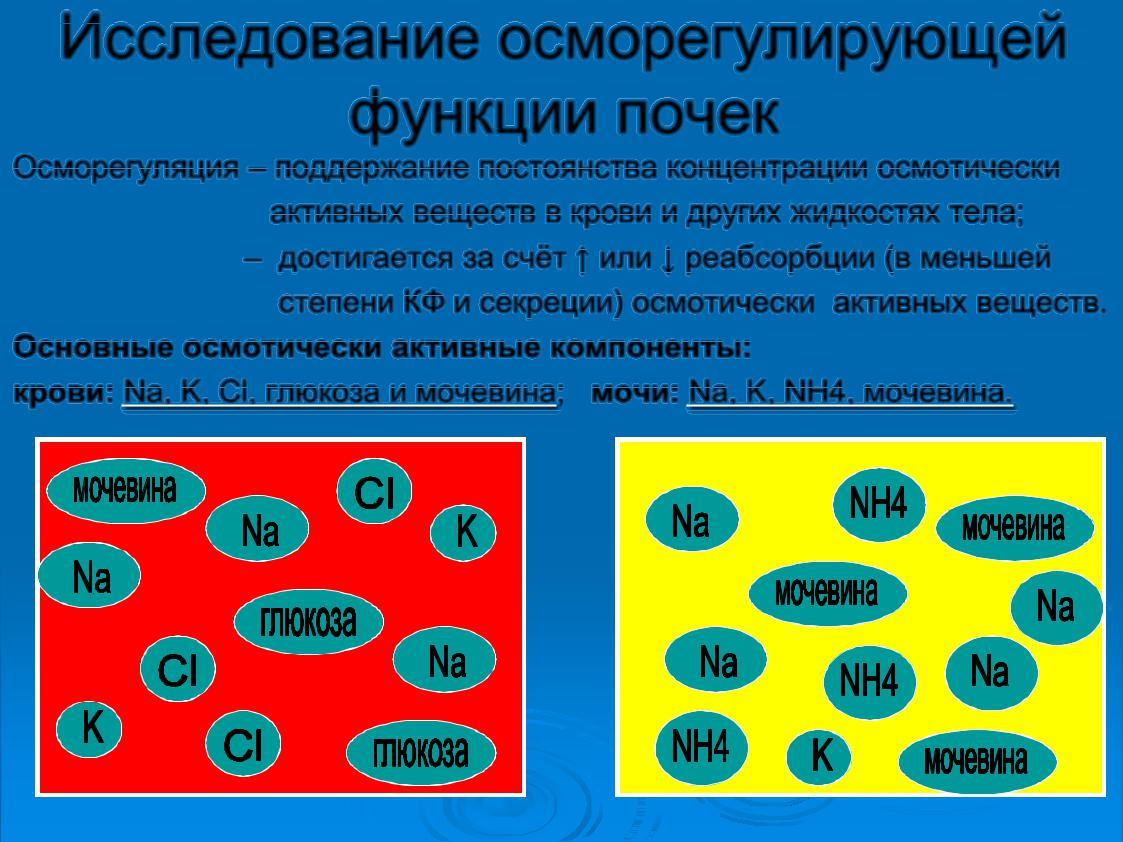 Исследование осморегулирующей функции почек

Осморегуляция – поддержание постоянства концентрации осмотически активных веществ в крови и других жидкостях тела;
– достигается за счёт ↑ или ↓ реабсорбции (в меньшей степени КФ и секреции) осмотически активных веществ.

Основные осмотически активные компоненты:
крови: Na, K, Cl, глюкоза и мочевина; мочи: Na, K, NH4, мочевина.

мочевина
Cl
Na
K
Na
глюкоза
Cl
Na
K
Cl
глюкоза

Na
NH4
мочевина
мочевина
Na
Na
NH4
Na
NH4
K
мочевина